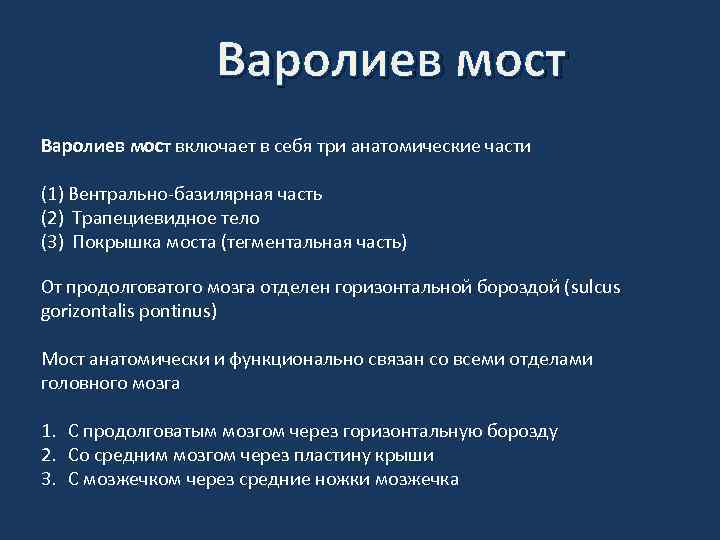 Варолиев мост

Варолиев мост включает в себя три анатомические части

(1) Вентрально-базилярная часть
(2) Трапециевидное тело
(3) Покрышка моста (тегментальная часть)

От продолговатого мозга отделен горизонтальной бороздой (sulcus gorizontalis pontinus)

Мост анатомически и функционально связан со всеми отделами головного мозга

1. С продолговатым мозгом через горизонтальную борозду
2. Со средним мозгом через пластину крыши
3. С мозжечком через средние ножки мозжечка